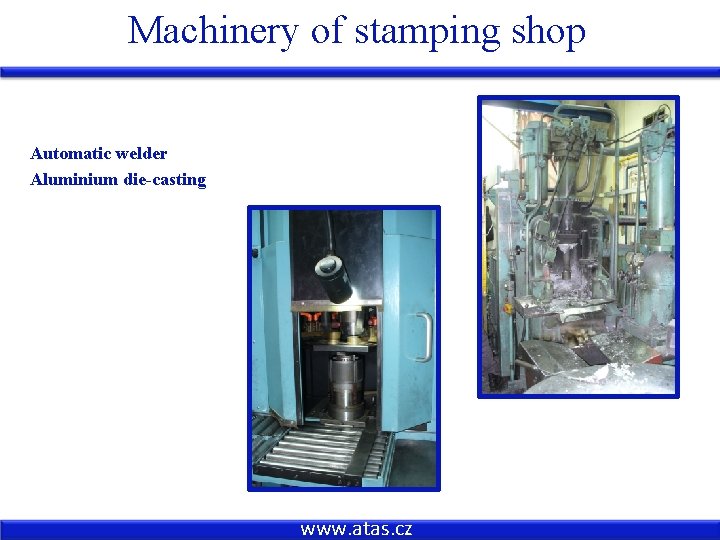 Machinery of stamping shop

Automatic welder
Aluminium die-casting

www.atas.cz